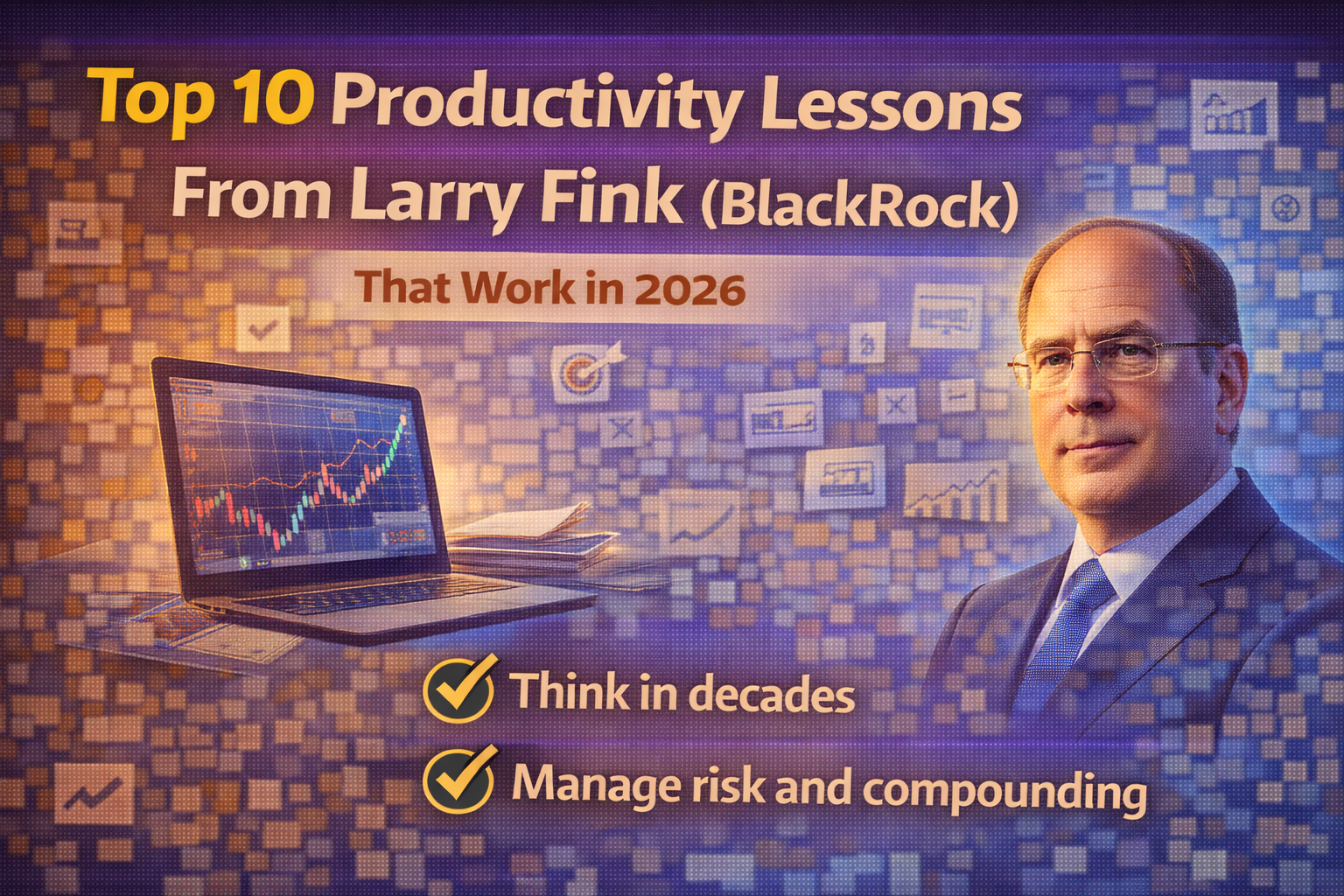 Top 10 Productivity Lessons From Larry Fink (BlackRock)

That Work in 2026

Think in decades

Manage risk and compounding